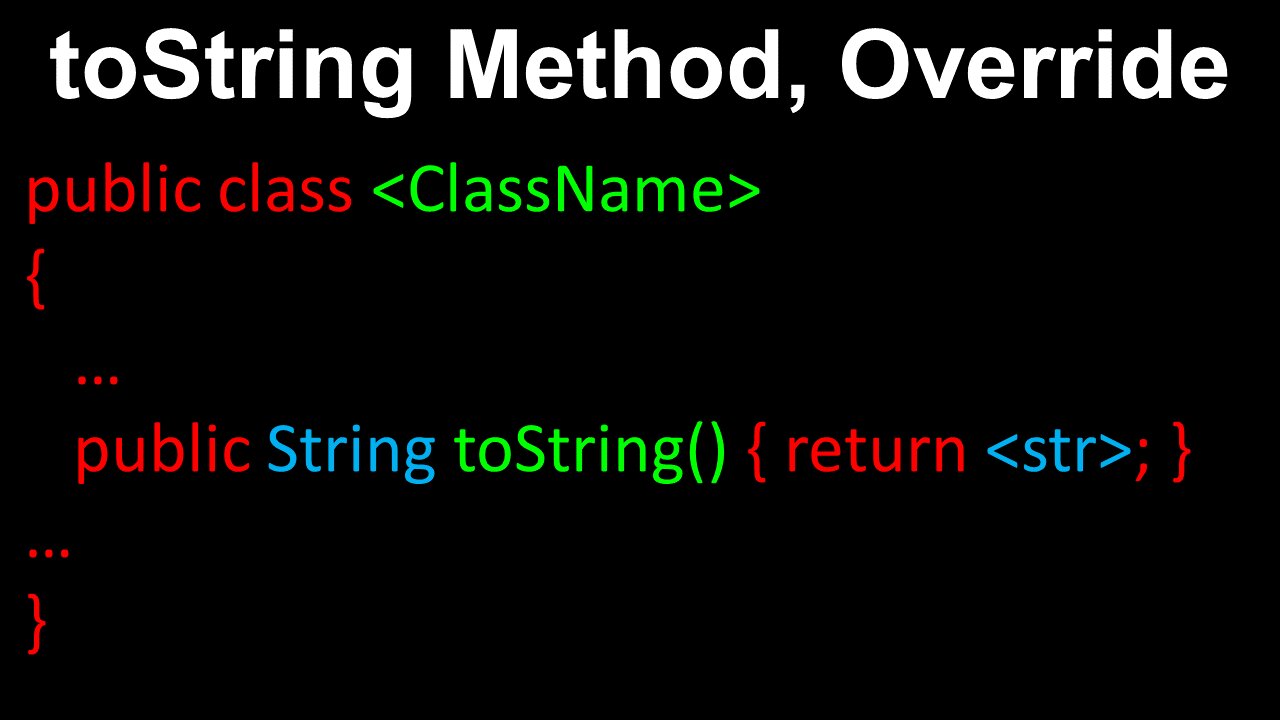 toString Method, Override

public class <ClassName>
{
…
public String toString() { return <str>; }
…
}